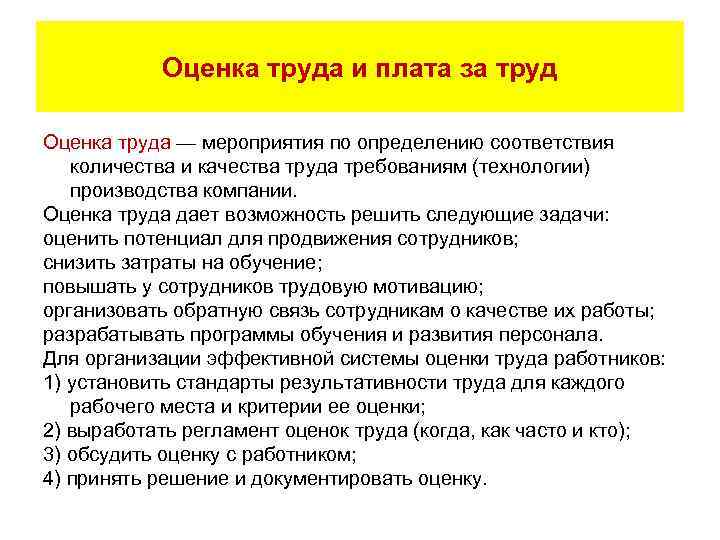 Оценка труда и плата за труд

Оценка труда — мероприятия по определению соответствия количества и качества труда требованиям (технологии) производства компании.
Оценка труда дает возможность решить следующие задачи:
оценить потенциал для продвижения сотрудников;
снизить затраты на обучение;
повышать у сотрудников трудовую мотивацию;
организовать обратную связь сотрудникам о качестве их работы;
разрабатывать программы обучения и развития персонала.
Для организации эффективной системы оценки труда работников:
1) установить стандарты результативности труда для каждого рабочего места и критерии ее оценки;
2) выработать регламент оценок труда (когда, как часто и кто);
3) обсудить оценку с работником;
4) принять решение и документировать оценку.